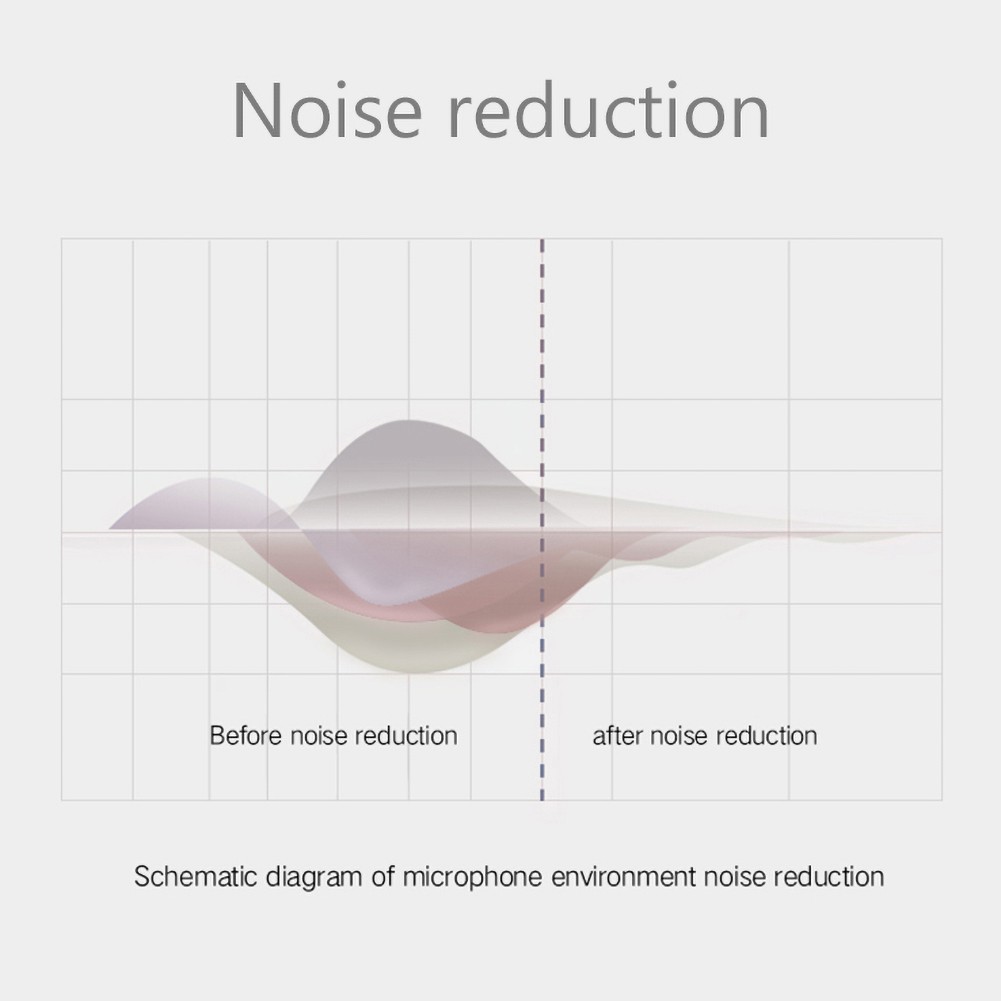 Noise reduction

Before noise reduction

after noise reduction

Schematic diagram of microphone environment noise reduction